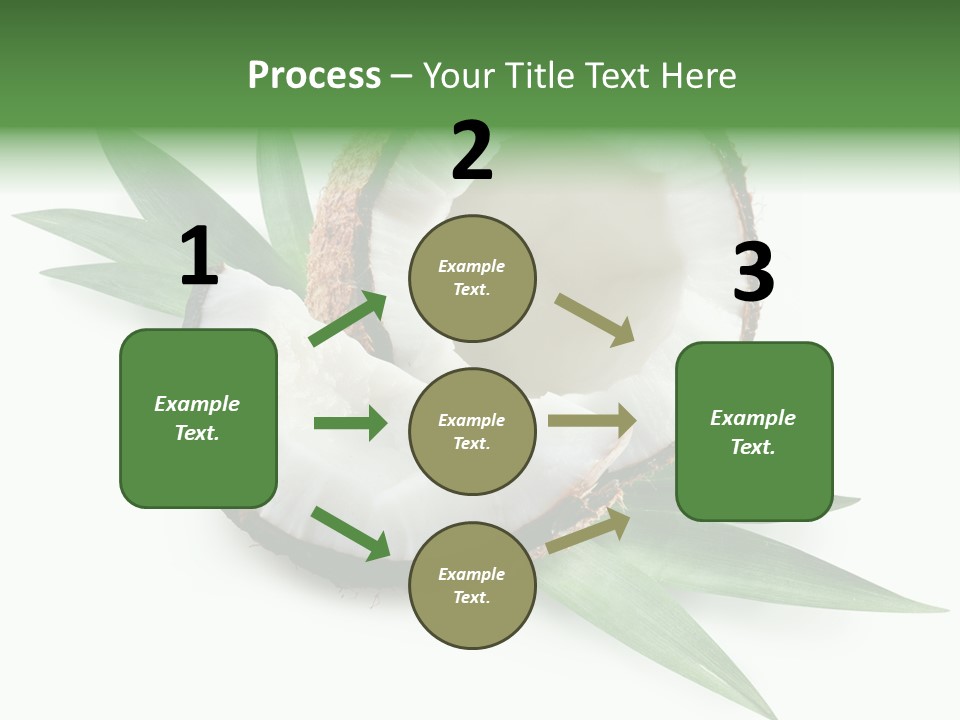 Process – Your Title Text Here

1

Example Text.

2

Example Text.

Example Text.

Example Text.

3

Example Text.